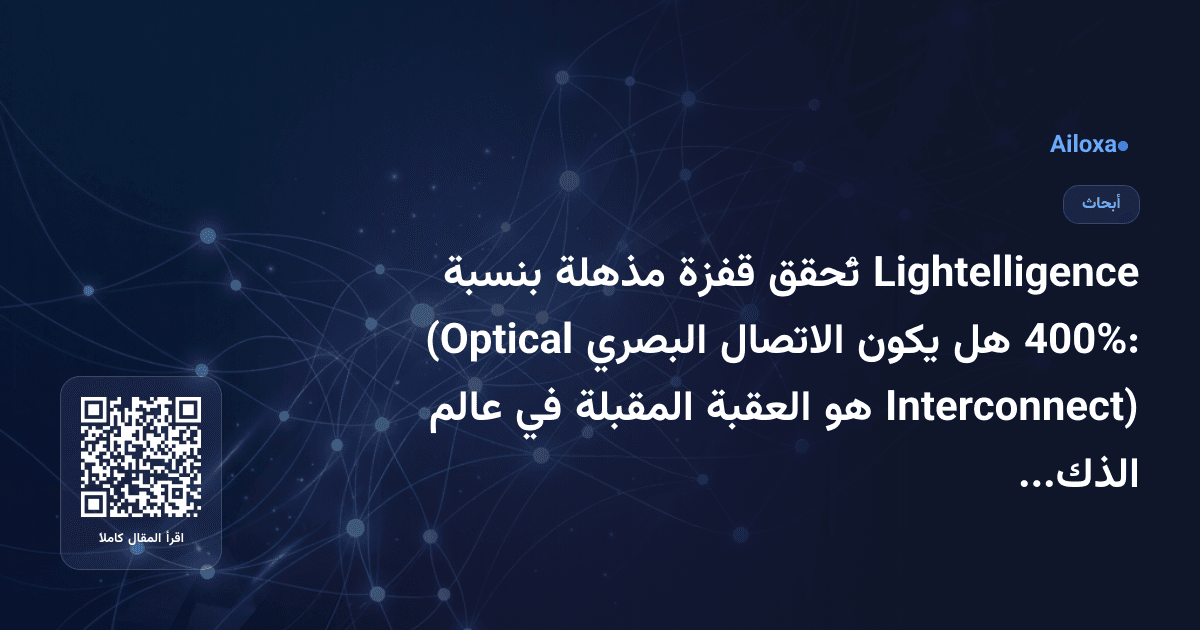 Ailoxa

أبحاث

Lightelligence تُحقق قفزة مذهلة بنسبة 400%: هل يكون الاتصال البصري (Optical Interconnect) هو العقبة المقبلة في عالم الذك...

اقرأ المقال كاملا